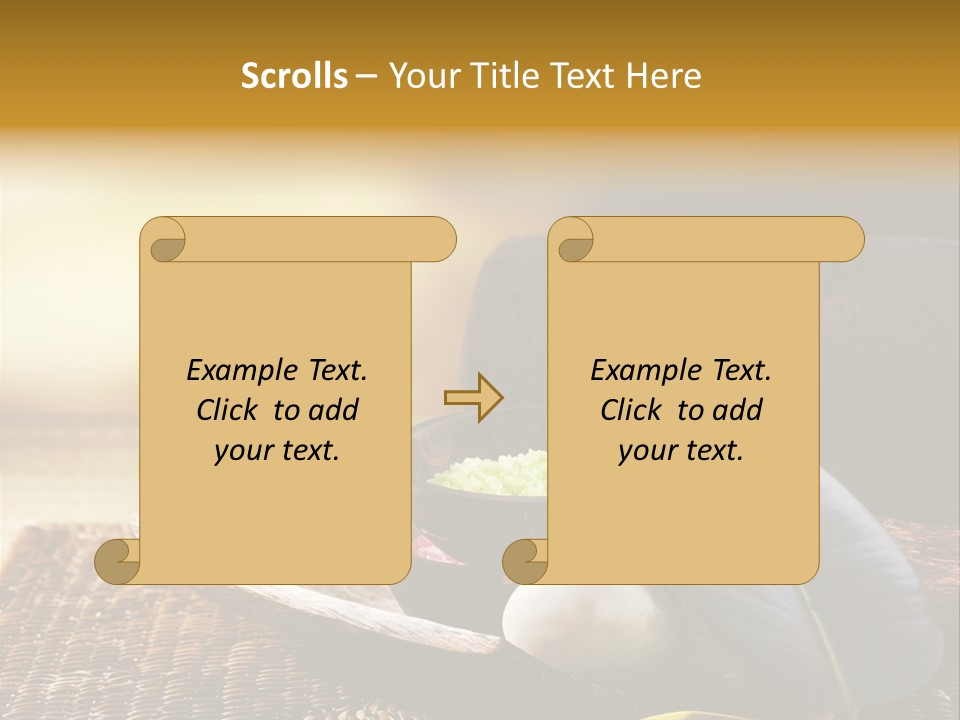 Scrolls – Your Title Text Here

Example Text. Click to add your text.

Example Text. Click to add your text.